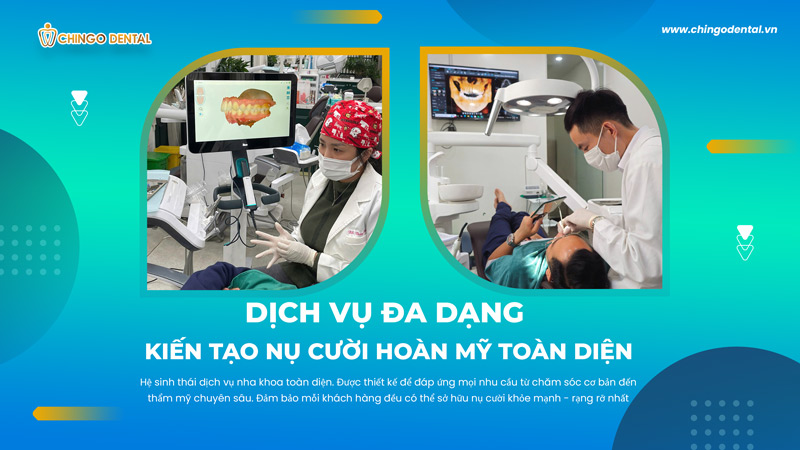 CHINGO DENTAL

www.chingodental.vn

DỊCH VỤ ĐA DẠNG
KIẾN TẠO NỤ CƯỜI HOÀN MỸ TOÀN DIỆN

Hệ sinh thái dịch vụ nha khoa toàn diện. Được thiết kế để đáp ứng mọi nhu cầu từ chăm sóc cơ bản đến thẩm mỹ chuyên sâu. Đảm bảo mỗi khách hàng đều có thể sở hữu nụ cười khỏe mạnh - rạng rỡ nhất